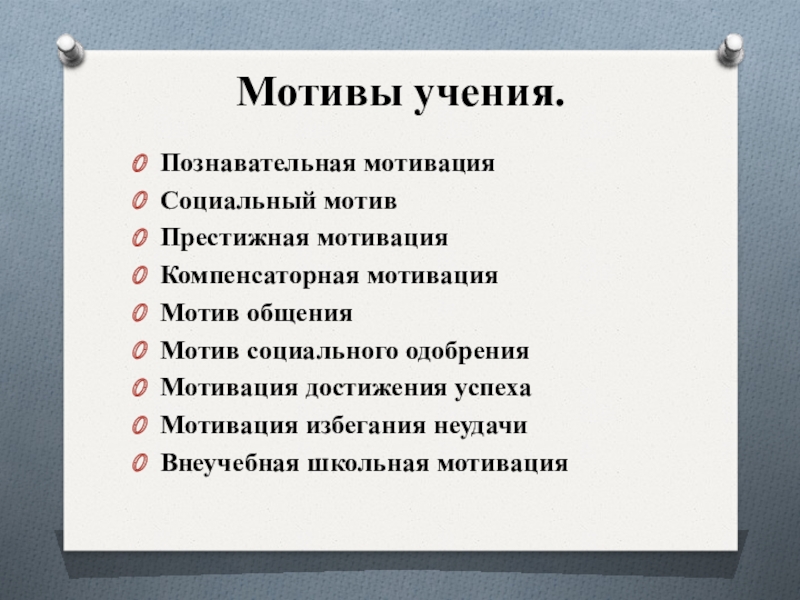 Мотивы учения.

Познавательная мотивация
Социальный мотив
Престижная мотивация
Компенсаторная мотивация
Мотив общения
Мотив социального одобрения
Мотивация достижения успеха
Мотивация избегания неудачи
Внеучебная школьная мотивация